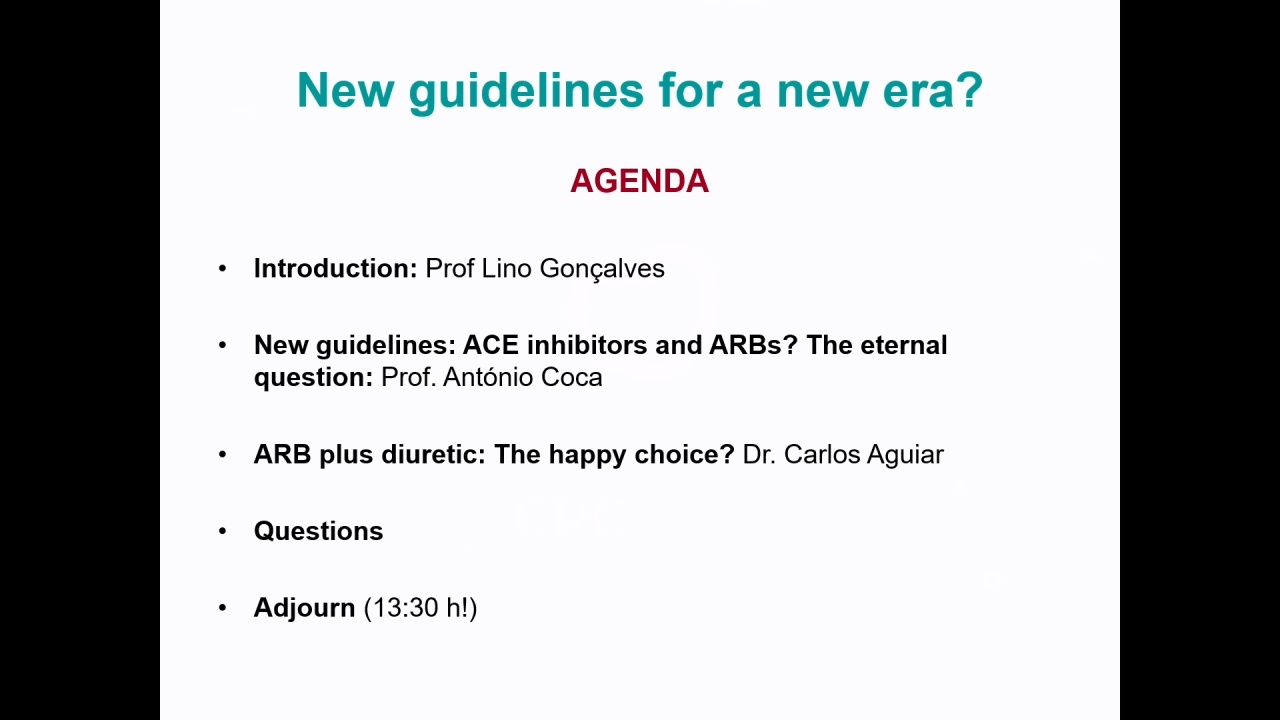 New guidelines for a new era?

AGENDA

• Introduction: Prof Lino Gonçalves

• New guidelines: ACE inhibitors and ARBs? The eternal question: Prof. António Coca

• ARB plus diuretic: The happy choice? Dr. Carlos Aguiar

• Questions

• Adjourn (13:30 h!)